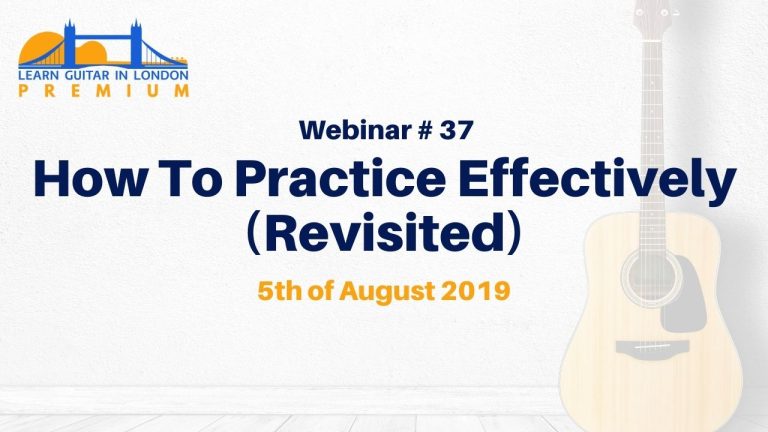 LEARN GUITAR IN LONDON
PREMIUM

Webinar # 37

How To Practice Effectively (Revisited)

5th of August 2019